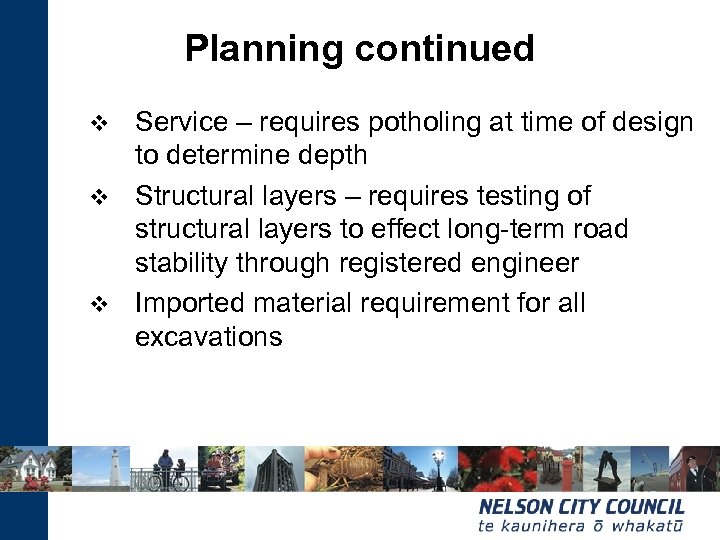 Planning continued

❖ Service – requires potholing at time of design to determine depth

❖ Structural layers – requires testing of structural layers to effect long-term road stability through registered engineer

❖ Imported material requirement for all excavations

NELSON CITY COUNCIL
te kaunihera ō whakatū